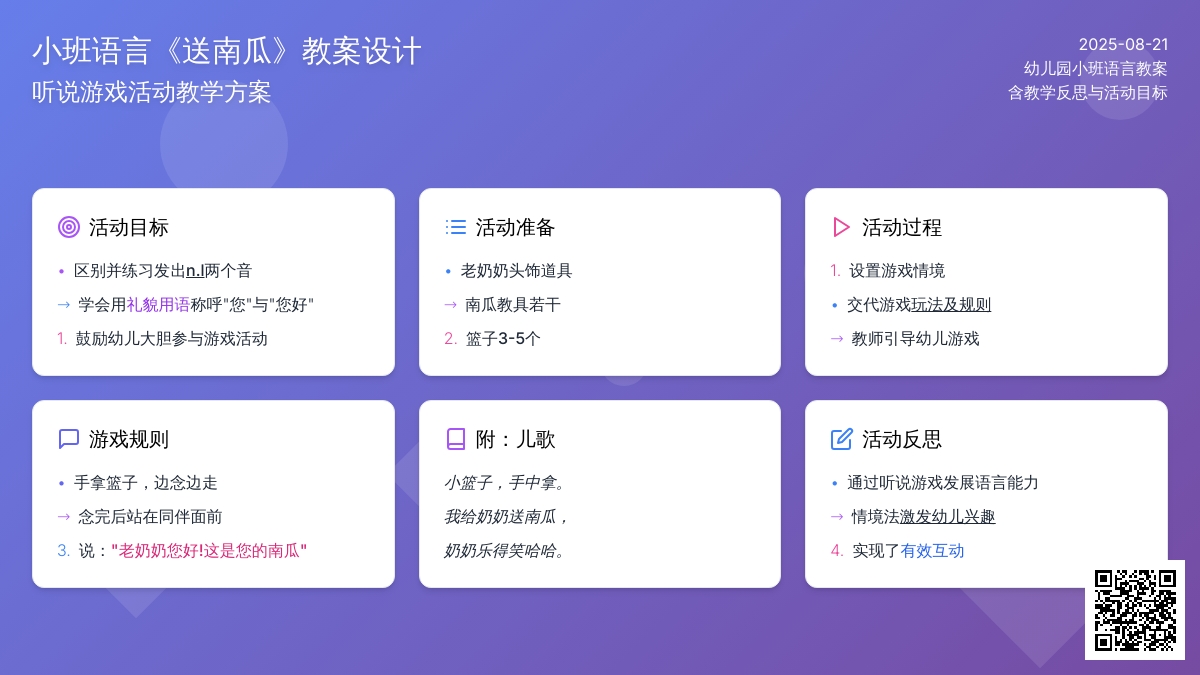 小班语言《送南瓜》教案设计
听说游戏活动教学方案

2025-08-21
幼儿园小班语言教案
含教学反思与活动目标

活动目标
• 区别并练习发出n.l两个音
→ 学会用礼貌用语称呼"您"与"您好"
1. 鼓励幼儿大胆参与游戏活动

活动准备
• 老奶奶头饰道具
→ 南瓜教具若干
2. 篮子3-5个

活动过程
1. 设置游戏情境
• 交代游戏玩法及规则
→ 教师引导幼儿游戏

游戏规则
• 手拿篮子，边念边走
→ 念完后站在同伴面前
3. 说："老奶奶您好!这是您的南瓜"

附：儿歌
小篮子，手中拿。
我给奶奶送南瓜，
奶奶乐得笑哈哈。

活动反思
• 通过听说游戏发展语言能力
→ 情境法激发幼儿兴趣
4. 实现了有效互动